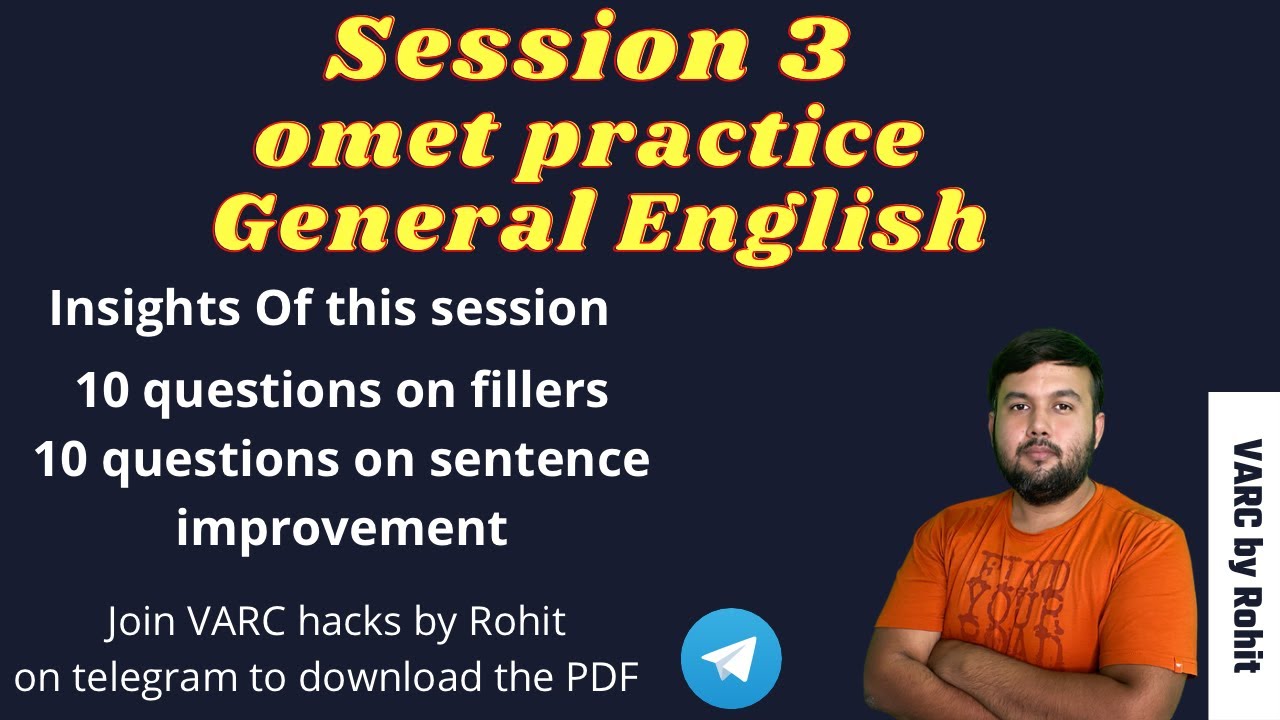 Session 3
omet practice
General English

Insights Of this session

10 questions on fillers
10 questions on sentence improvement

Join VARC hacks by Rohit
on telegram to download the PDF

VARC by Rohit